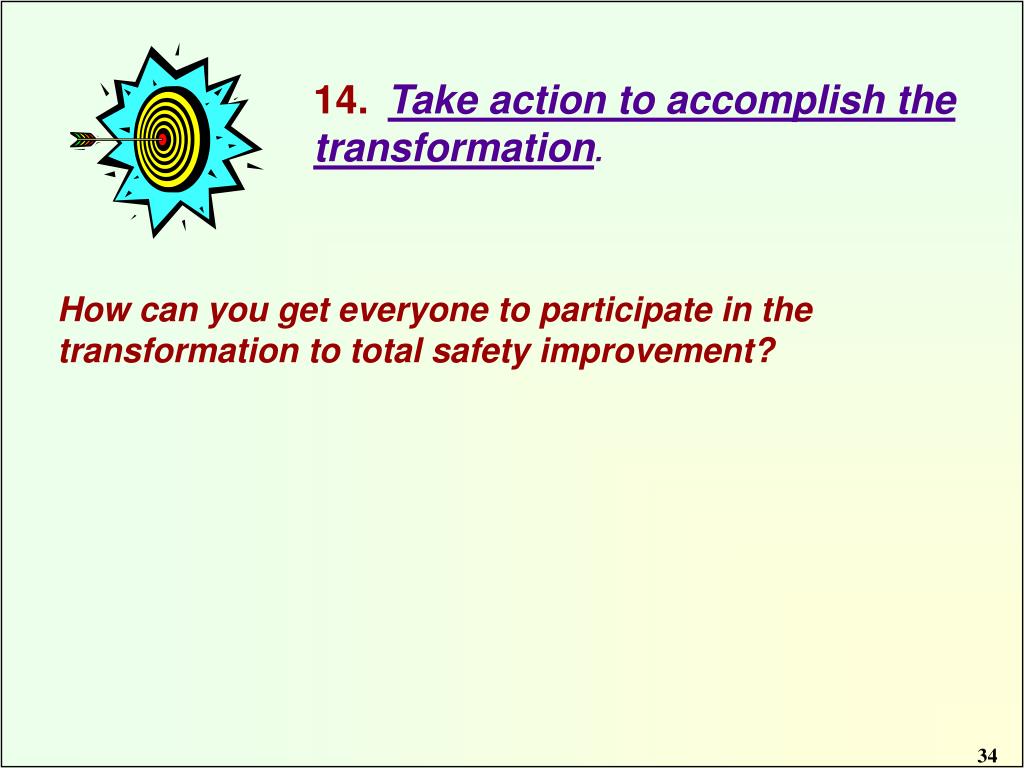 14. Take action to accomplish the transformation.

How can you get everyone to participate in the transformation to total safety improvement?

34